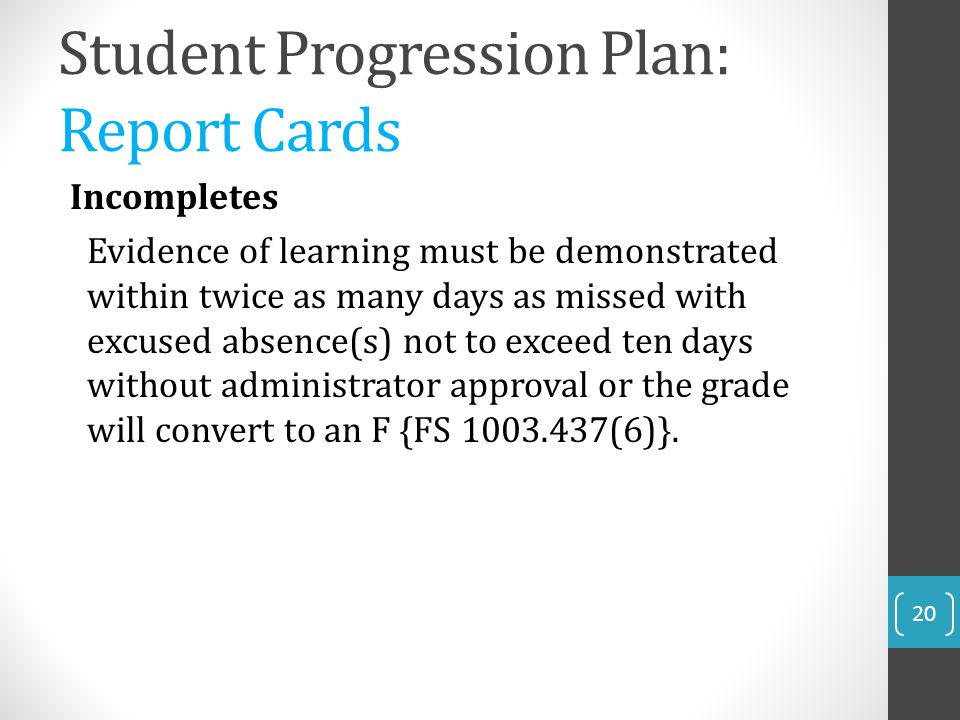 Student Progression Plan:
Report Cards

Incompletes

Evidence of learning must be demonstrated within twice as many days as missed with excused absence(s) not to exceed ten days without administrator approval or the grade will convert to an F {FS 1003.437(6)}.

20